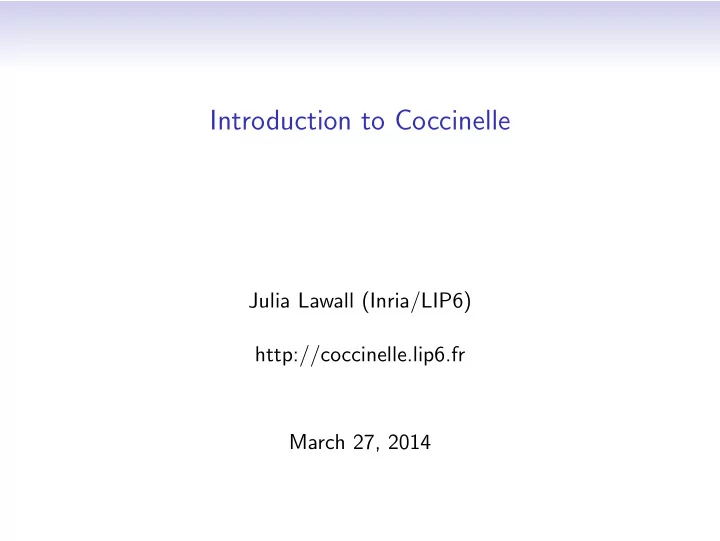 Introduction to Coccinelle

Julia Lawall (Inria/LIP6)

http://coccinelle.lip6.fr

March 27, 2014